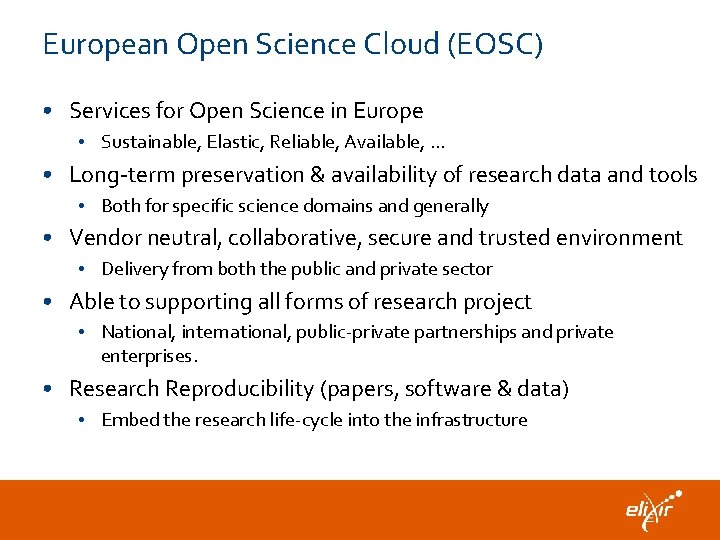 European Open Science Cloud (EOSC)

• Services for Open Science in Europe
  • Sustainable, Elastic, Reliable, Available, …
• Long-term preservation & availability of research data and tools
  • Both for specific science domains and generally
• Vendor neutral, collaborative, secure and trusted environment
  • Delivery from both the public and private sector
• Able to supporting all forms of research project
  • National, international, public-private partnerships and private enterprises.
• Research Reproducibility (papers, software & data)
  • Embed the research life-cycle into the infrastructure

elixir